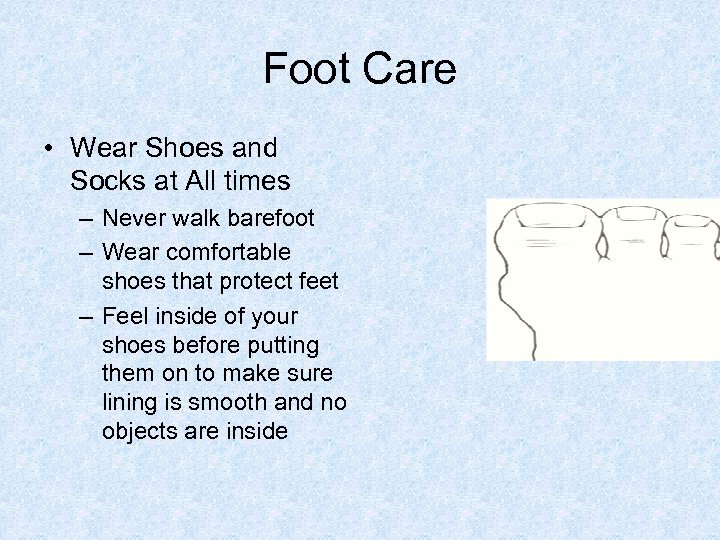 Foot Care

• Wear Shoes and Socks at All times
– Never walk barefoot
– Wear comfortable shoes that protect feet
– Feel inside of your shoes before putting them on to make sure lining is smooth and no objects are inside